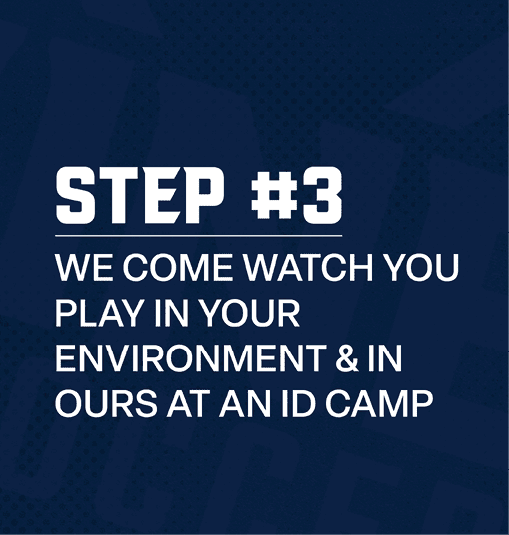 STEP #3

WE COME WATCH YOU PLAY IN YOUR ENVIRONMENT & IN OURS AT AN ID CAMP